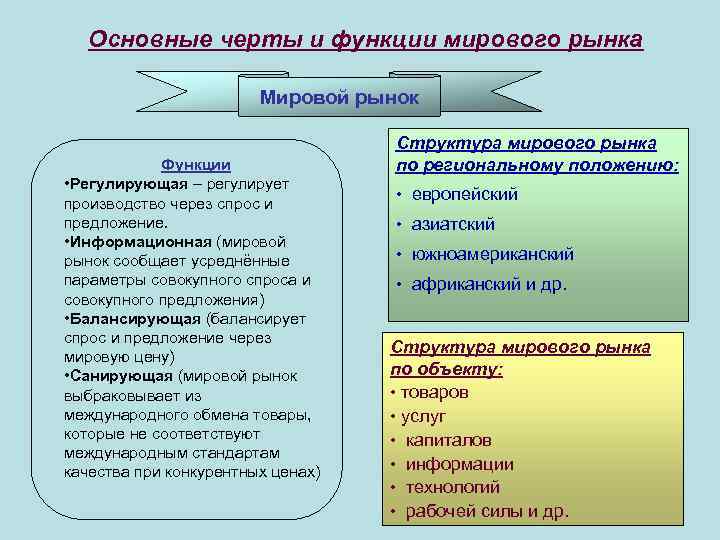 Основные черты и функции мирового рынка

Мировой рынок

Функции
•Регулирующая – регулирует производство через спрос и предложение.
•Информационная (мировой рынок сообщает усреднённые параметры совокупного спроса и совокупного предложения)
•Балансирующая (балансирует спрос и предложение через мировую цену)
•Санирующая (мировой рынок выбраковывает из международного обмена товары, которые не соответствуют международным стандартам качества при конкурентных ценах)

Структура мирового рынка по региональному положению:
• европейский
• азиатский
• южноамериканский
• африканский и др.

Структура мирового рынка по объекту:
• товаров
• услуг
• капиталов
• информации
• технологий
• рабочей силы и др.